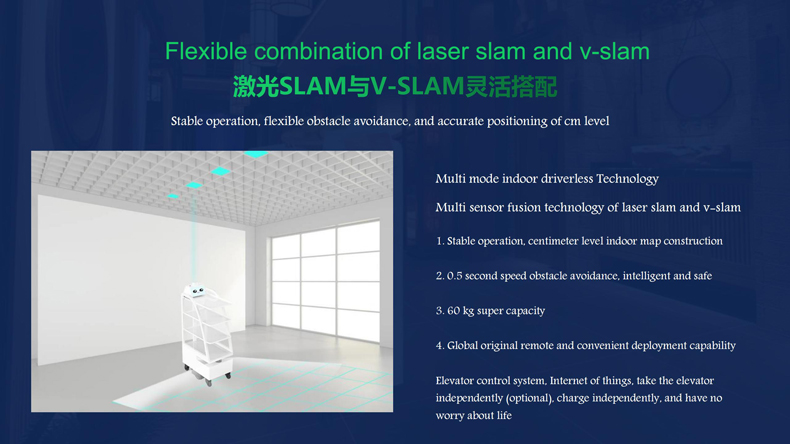 Flexible combination of laser slam and v-slam

激光SLAM与V-SLAM灵活搭配

Stable operation, flexible obstacle avoidance, and accurate positioning of cm level

Multi mode indoor driverless Technology

Multi sensor fusion technology of laser slam and v-slam

1. Stable operation, centimeter level indoor map construction

2. 0.5 second speed obstacle avoidance, intelligent and safe

3. 60 kg super capacity

4. Global original remote and convenient deployment capability

Elevator control system, Internet of things, take the elevator independently (optional), charge independently, and have no worry about life